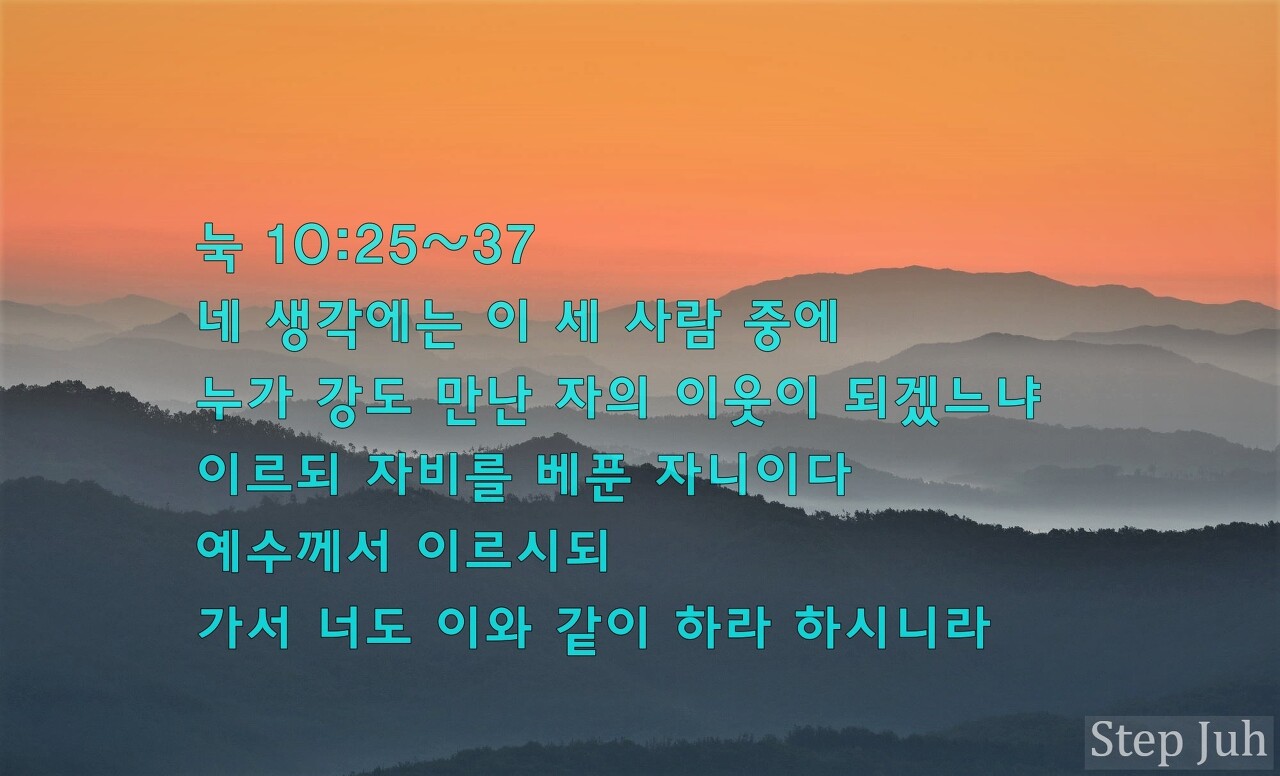 눅 10:25~37
네 생각에는 이 세 사람 중에
누가 강도 만난 자의 이웃이 되겠느냐
이르되 자비를 베푼 자니이다
예수께서 이르시되
가서 너도 이와 같이 하라 하시니라

Step Juh